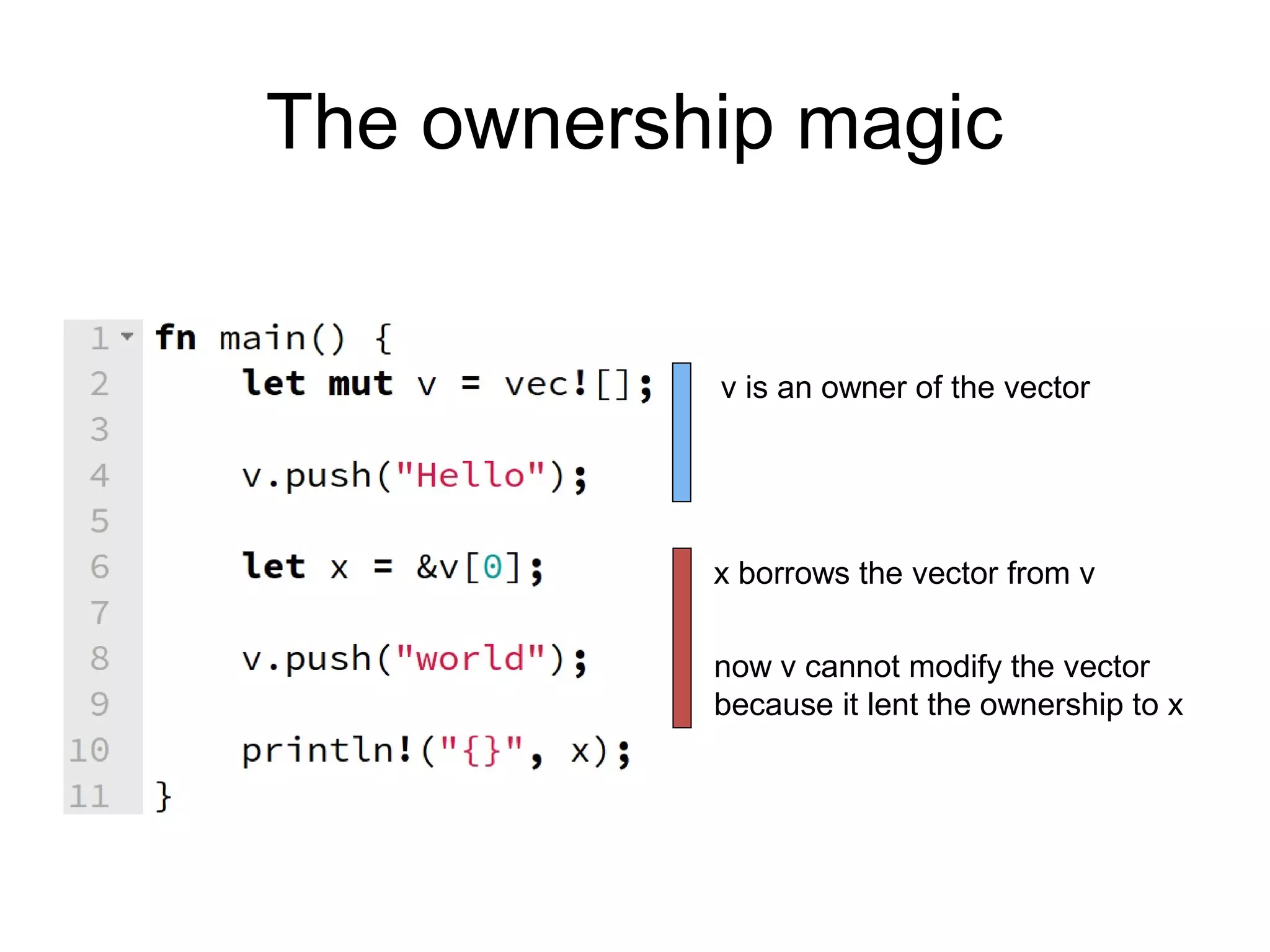 The ownership magic

1 fn main() {
2     let mut v = vec![];
3
4     v.push("Hello");
5
6     let x = &v[0];
7
8     v.push("world");
9
10    println!("{}", x);
11 }

v is an owner of the vector

x borrows the vector from v

now v cannot modify the vector because it lent the ownership to x